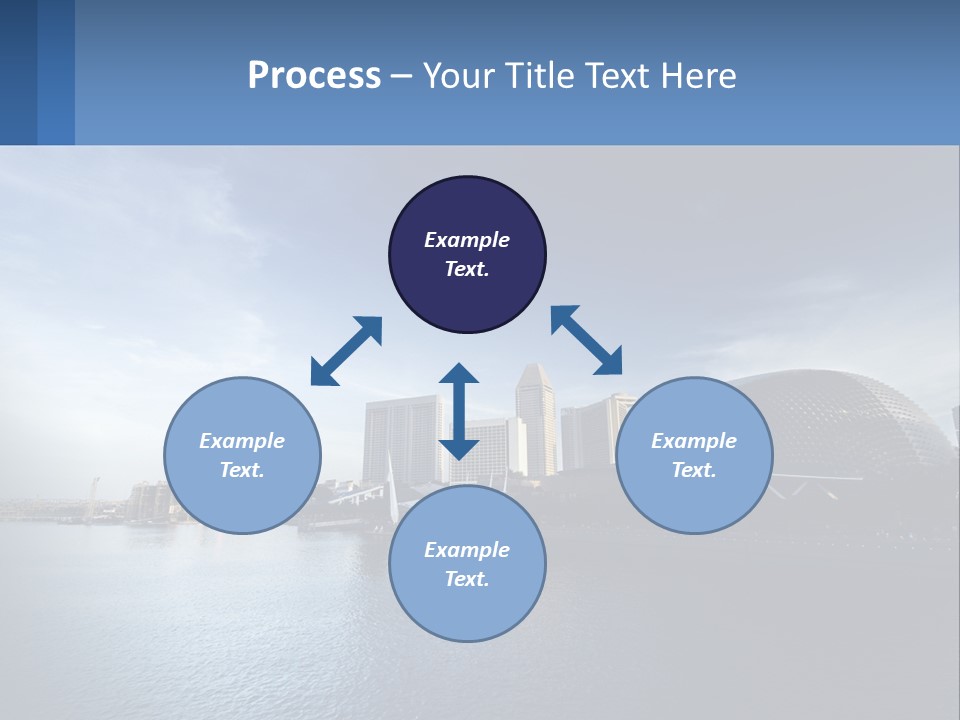 Process – Your Title Text Here

Example Text.

Example Text.

Example Text.

Example Text.